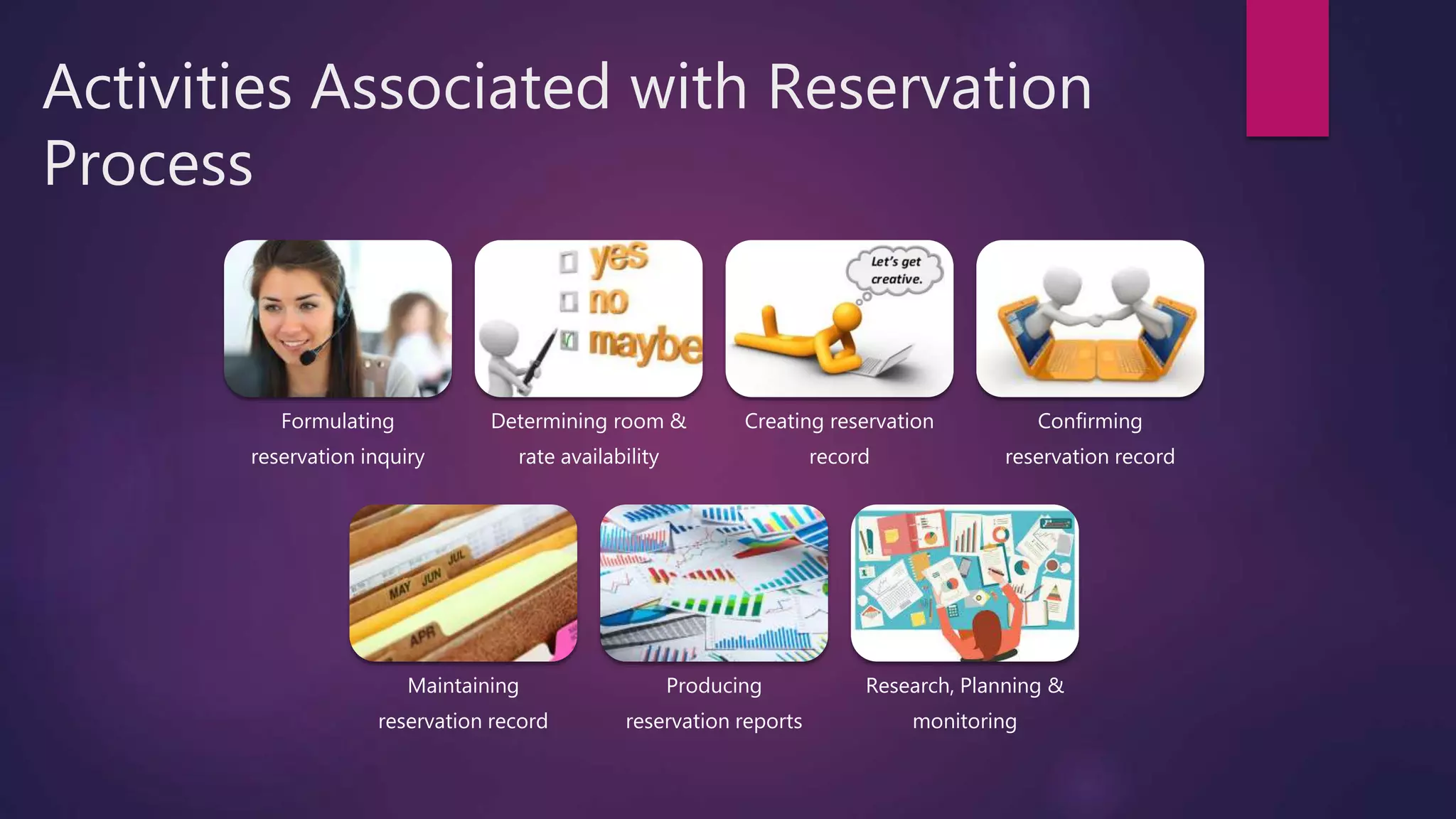 Activities Associated with Reservation Process

yes
no
maybe

Let's get creative.

Formulating reservation inquiry

Determining room & rate availability

Creating reservation record

Confirming reservation record

MAY JUN JUL
APR

Maintaining reservation record

Producing reservation reports

Research, Planning & monitoring